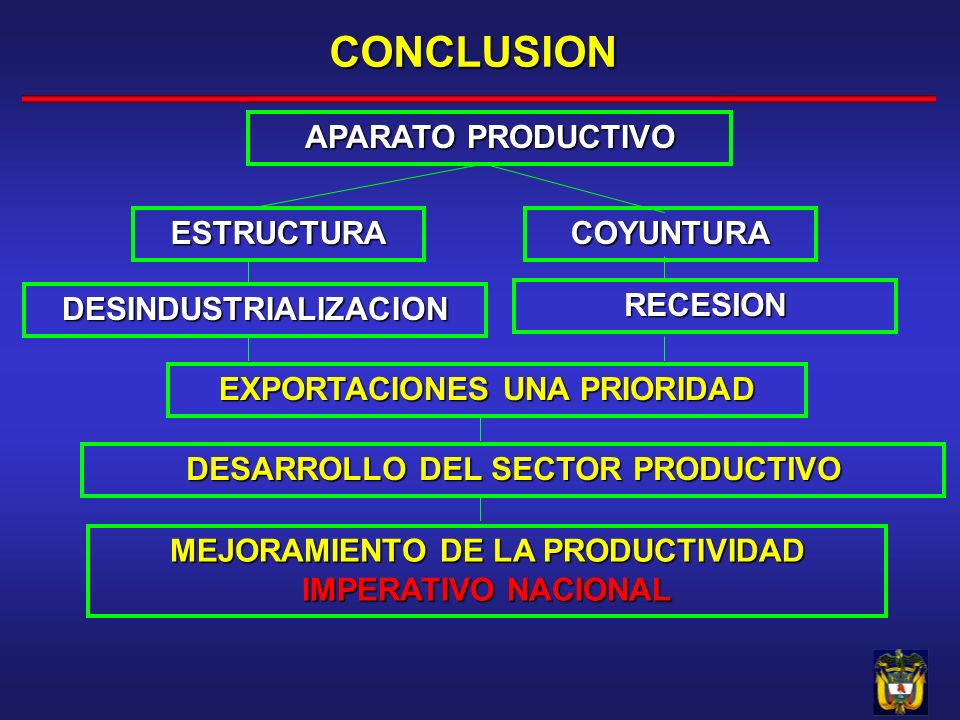 CONCLUSION

APARATO PRODUCTIVO

ESTRUCTURA

COYUNTURA

DESINDUSTRIALIZACION

RECESION

EXPORTACIONES UNA PRIORIDAD

DESARROLLO DEL SECTOR PRODUCTIVO

MEJORAMIENTO DE LA PRODUCTIVIDAD
IMPERATIVO NACIONAL